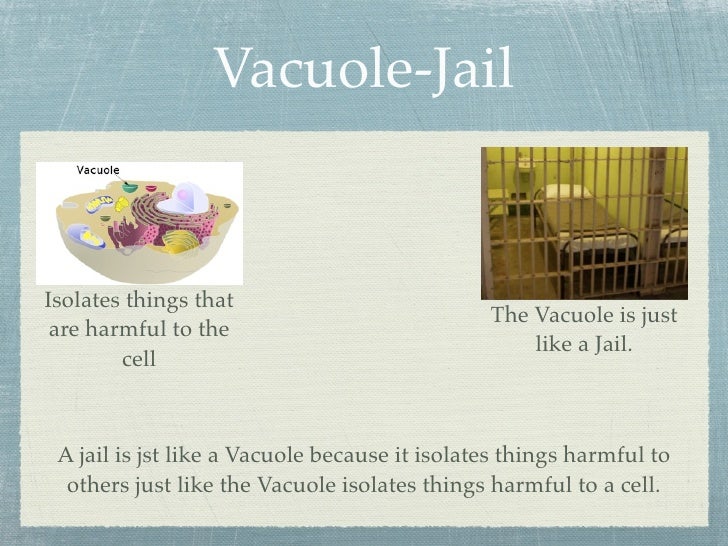 Vacuole-Jail

Vacuole

Isolates things that are harmful to the cell

The Vacuole is just like a Jail.

A jail is jst like a Vacuole because it isolates things harmful to others just like the Vacuole isolates things harmful to a cell.